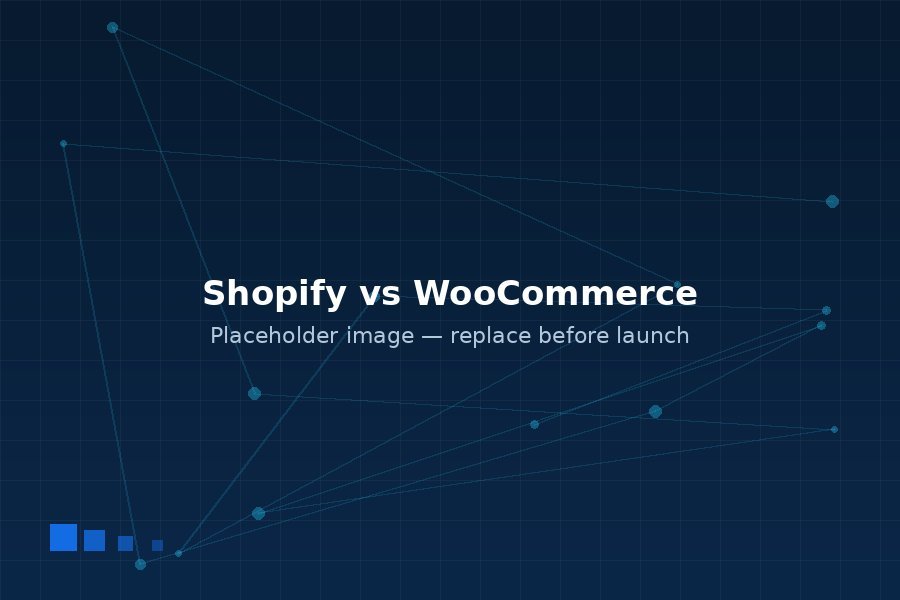 Shopify vs WooCommerce

Placeholder image — replace before launch